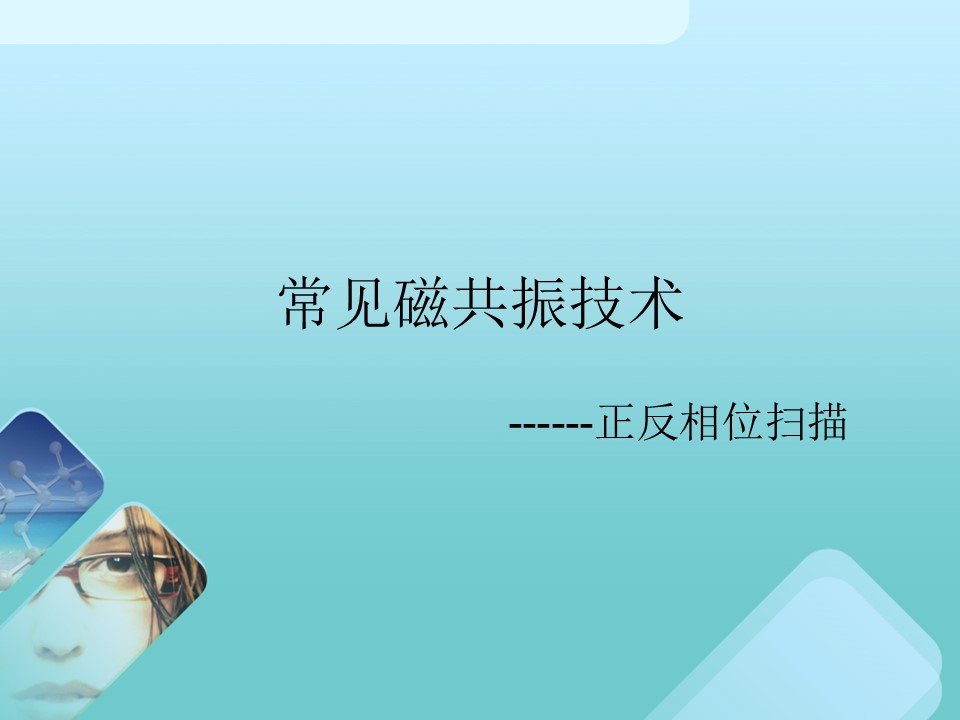 常见磁共振技术

------正反相位扫描